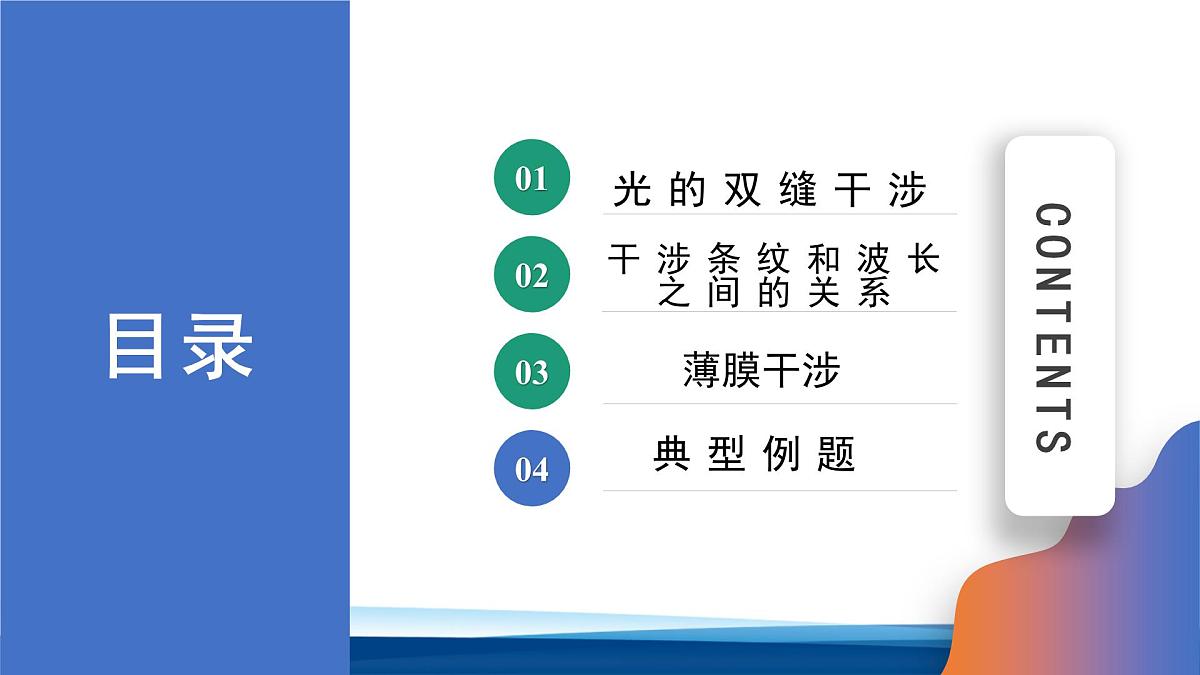 目录

01 光的双缝干涉

02 干涉条纹和波长之间的关系

03 薄膜干涉

04 典型例题

CONTENTS